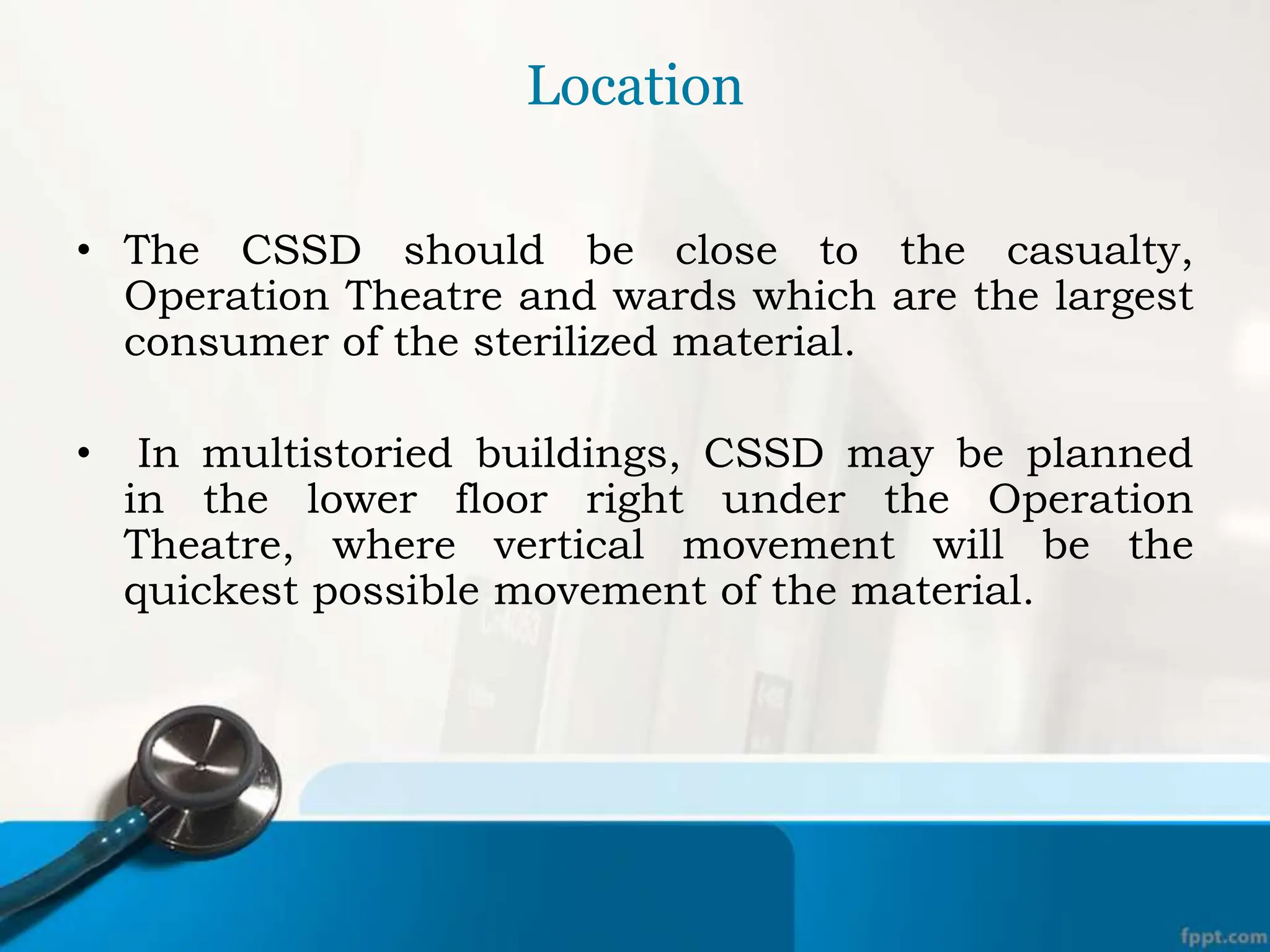 Location

• The CSSD should be close to the casualty, Operation Theatre and wards which are the largest consumer of the sterilized material.

• In multistoried buildings, CSSD may be planned in the lower floor right under the Operation Theatre, where vertical movement will be the quickest possible movement of the material.

fppt.com